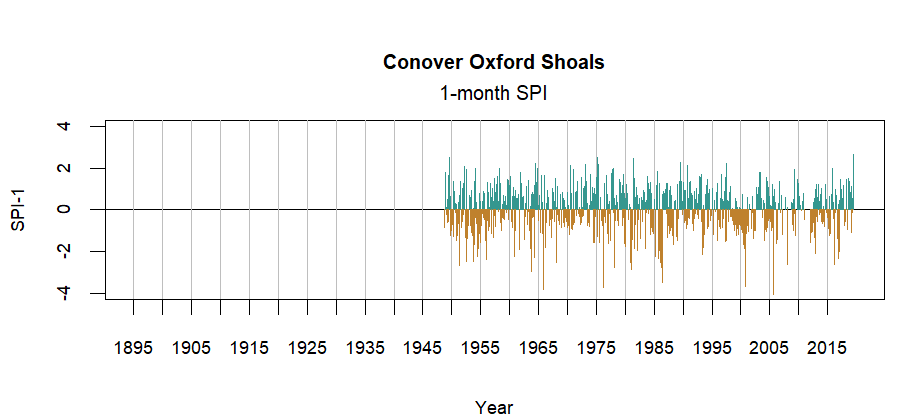 Conover Oxford Shoals

1-month SPI

SPI-1

4
2
0
-2
-4

1895 1905 1915 1925 1935 1945 1955 1965 1975 1985 1995 2005 2015

Year